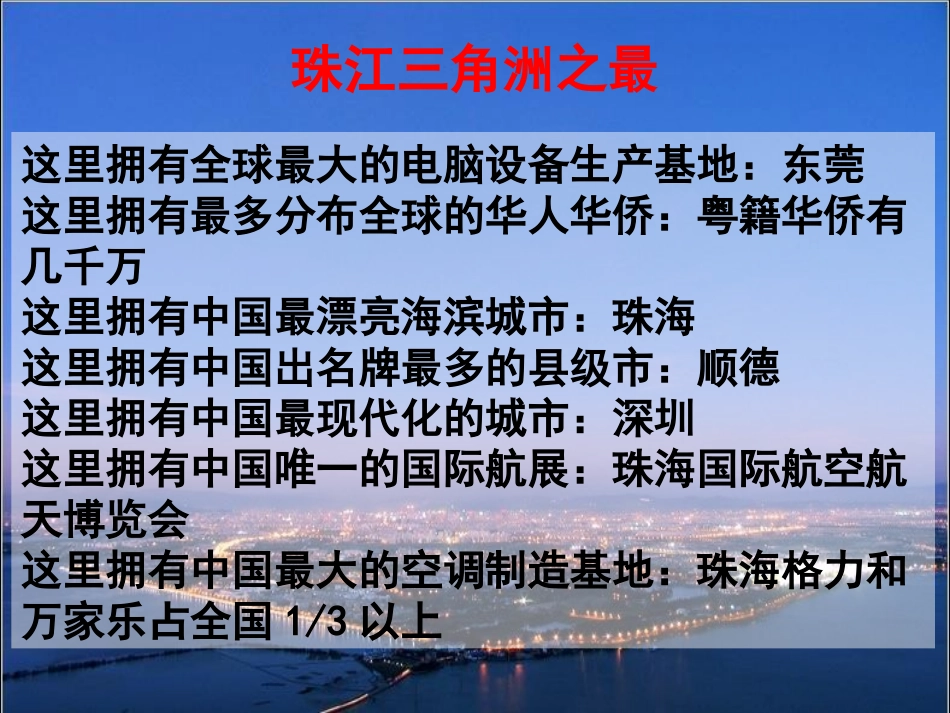 珠江三角洲之最

这里拥有全球最大的电脑设备生产基地：东莞
这里拥有最多分布全球的华人华侨：粤籍华侨有几千万
这里拥有中国最漂亮海滨城市：珠海
这里拥有中国出名牌最多的县级市：顺德
这里拥有中国最现代化的城市：深圳
这里拥有中国唯一的国际航展：珠海国际航空航天博览会
这里拥有中国最大的空调制造基地：珠海格力和万家乐占全国 1/3 以上